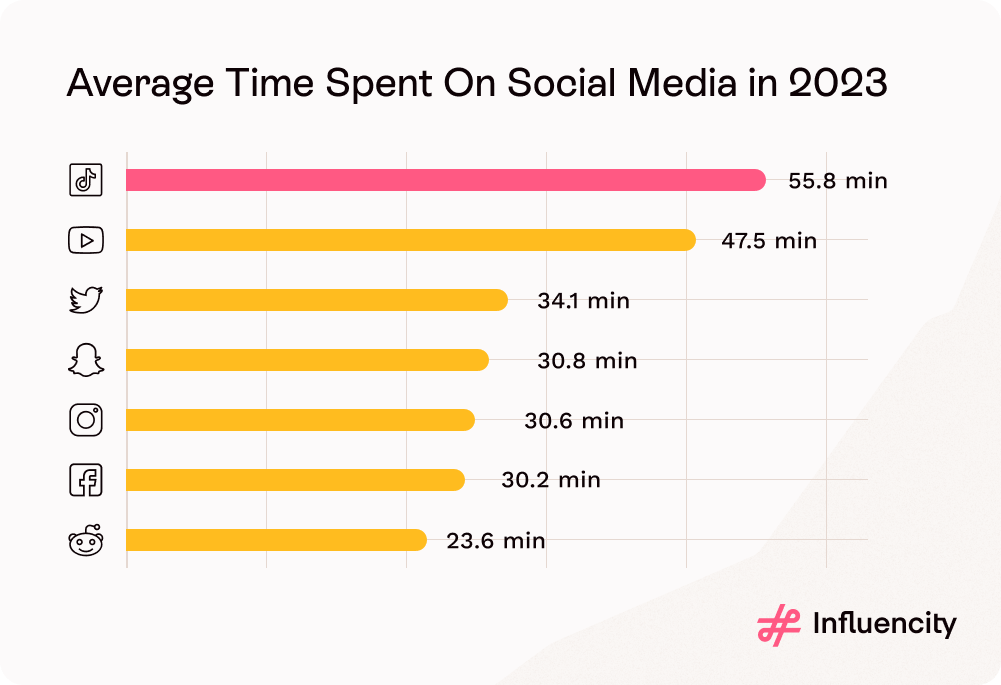 Average Time Spent On Social Media in 2023

55.8 min
47.5 min
34.1 min
30.8 min
30.6 min
30.2 min
23.6 min

Influencity